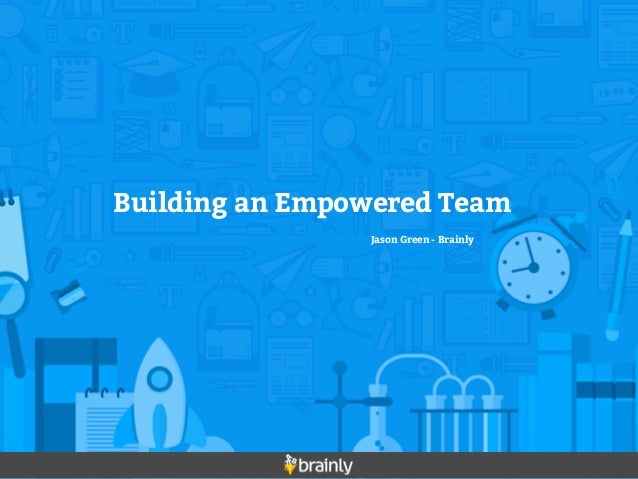 Building an Empowered Team

Jason Green - Brainly

brainly